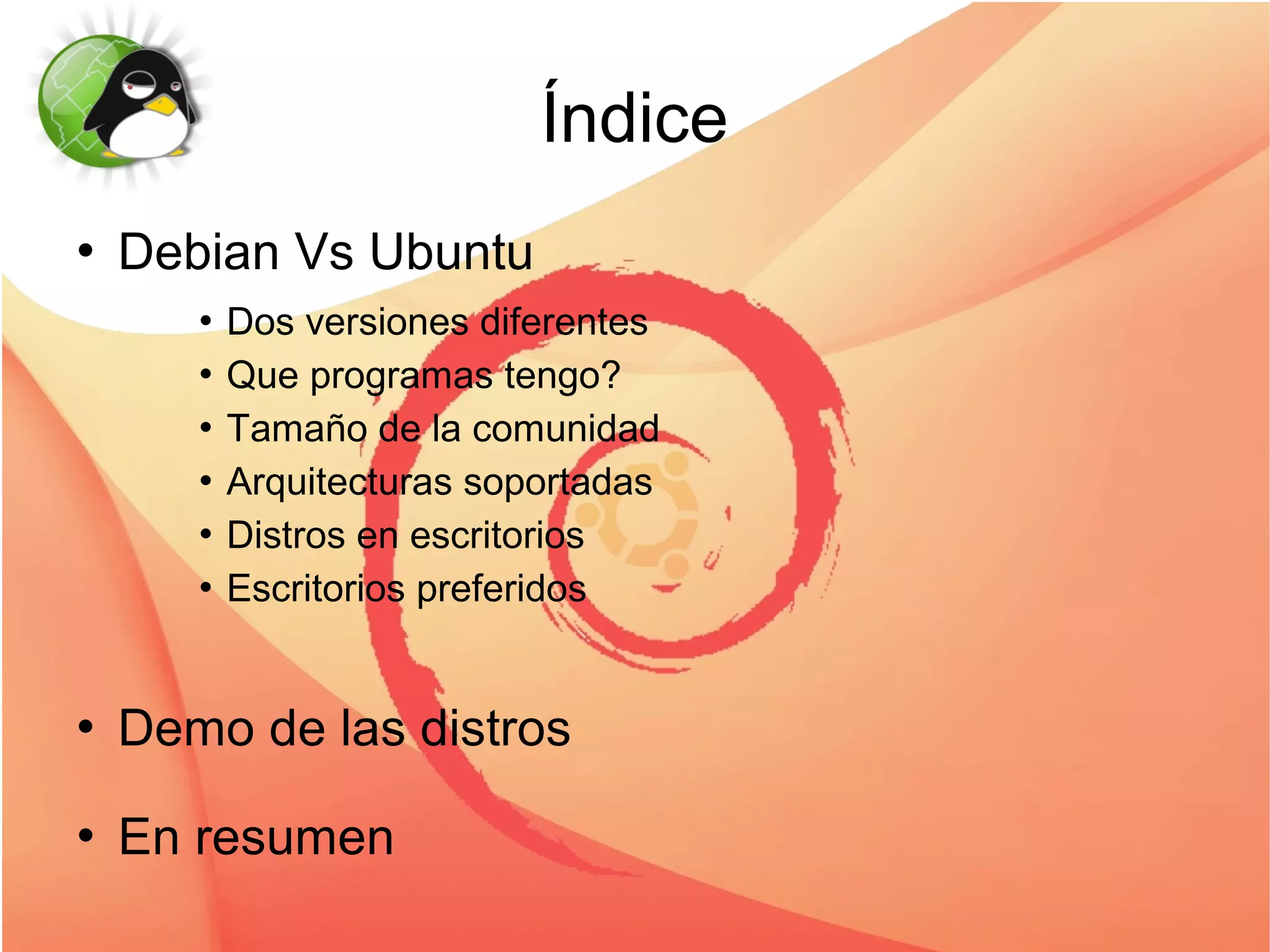 Índice

• Debian Vs Ubuntu
  • Dos versiones diferentes
  • Que programas tengo?
  • Tamaño de la comunidad
  • Arquitecturas soportadas
  • Distros en escritorios
  • Escritorios preferidos

• Demo de las distros

• En resumen